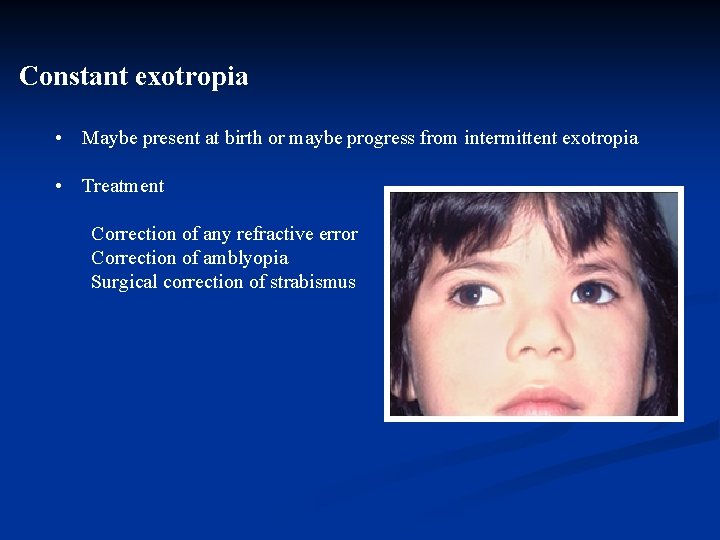 Constant exotropia

• Maybe present at birth or maybe progress from intermittent exotropia

• Treatment

Correction of any refractive error
Correction of amblyopia
Surgical correction of strabismus